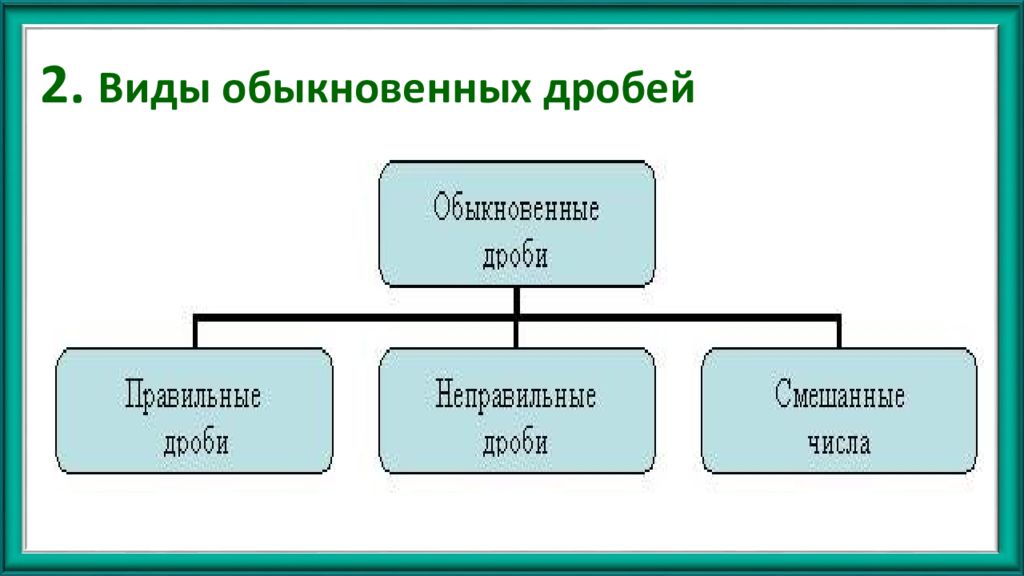 2. Виды обыкновенных дробей

Обыкновенные дроби

Правильные дроби

Неправильные дроби

Смешанные числа